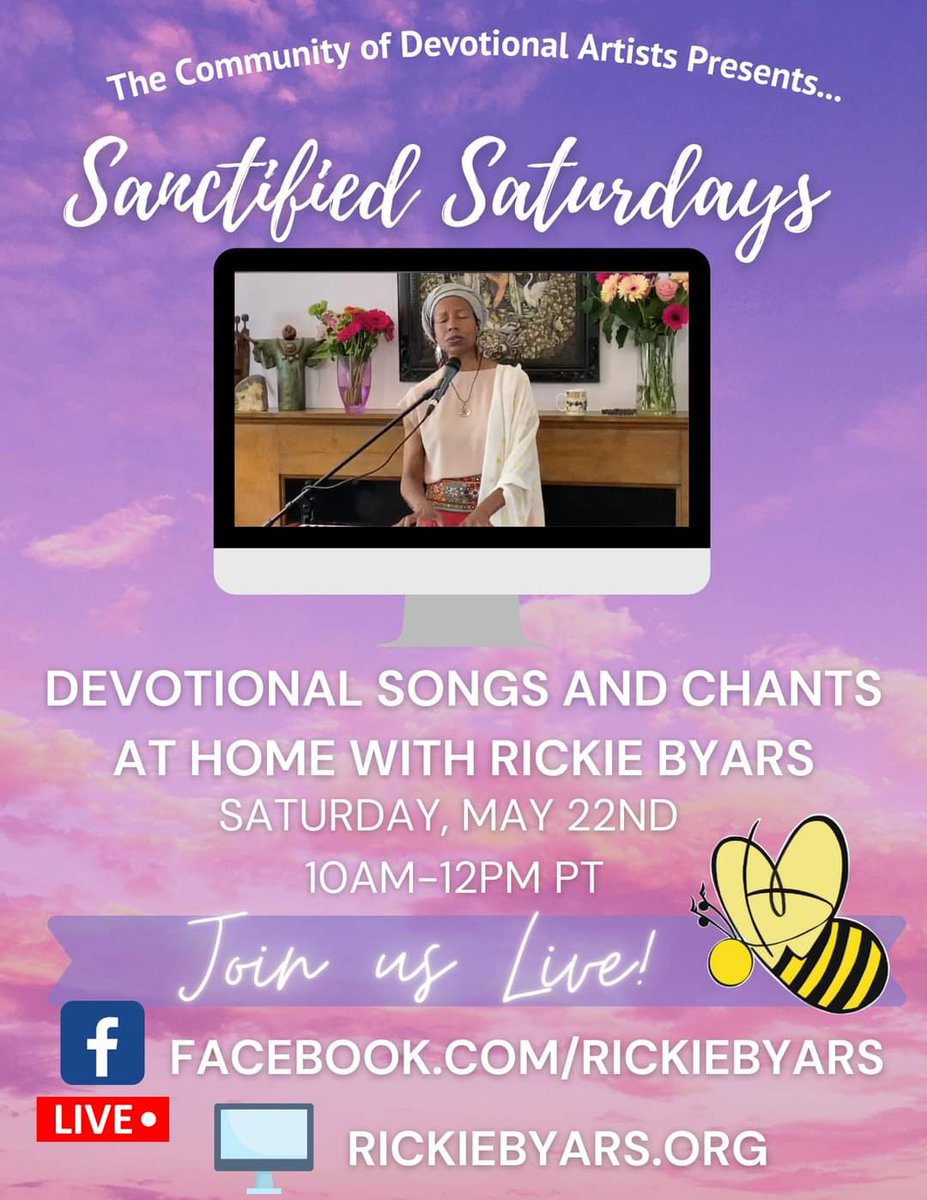 The Community of Devotional Artists Presents...

Sanctified Saturdays

DEVOTIONAL SONGS AND CHANTS AT HOME WITH RICKIE BYARS

SATURDAY, MAY 22ND

10AM-12PM PT

Join us Live!

f

FACEBOOK.COM/RICKIEBYARS

LIVE

RICKIEBYARS.ORG